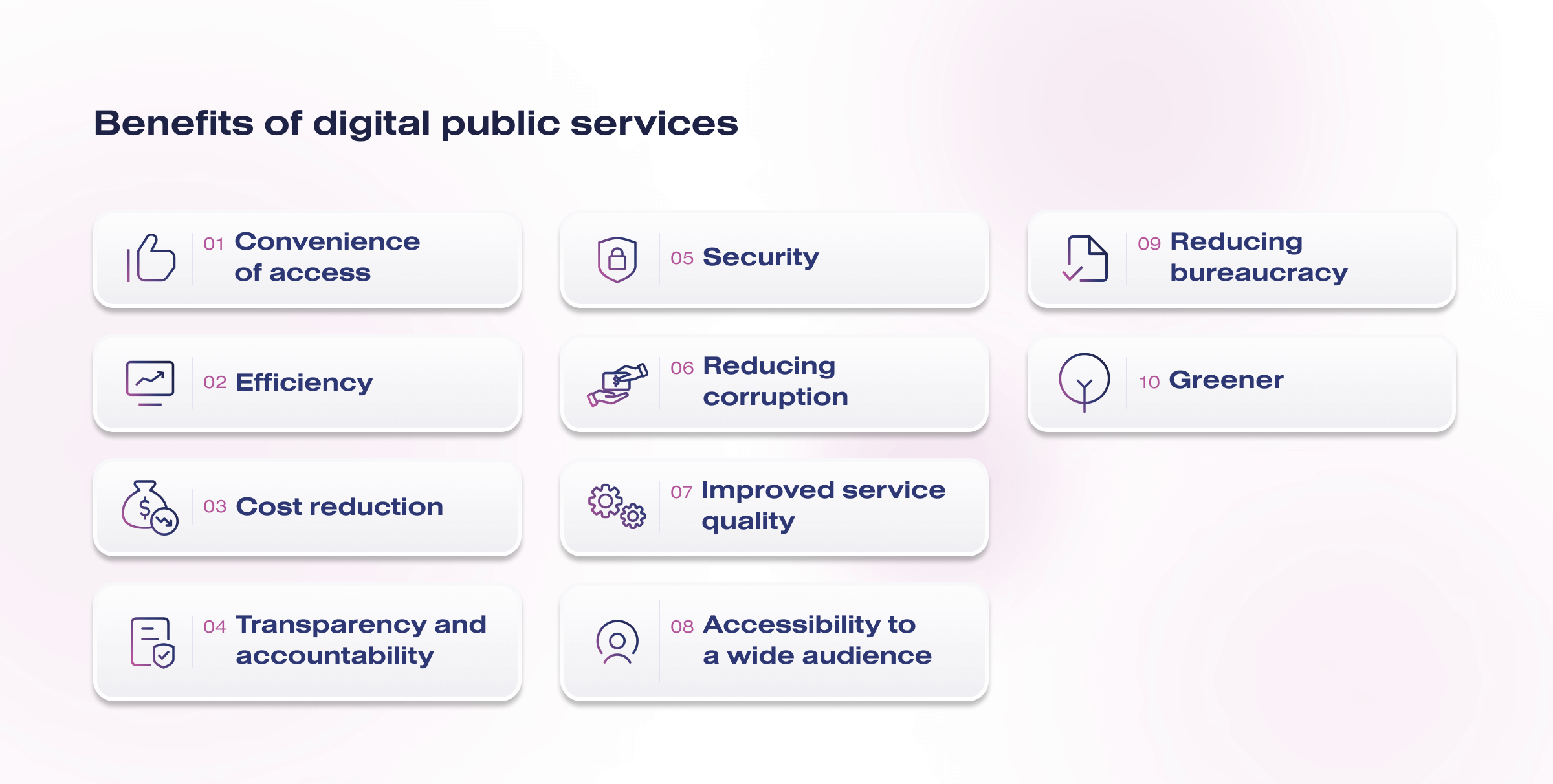 Benefits of digital public services

01 Convenience of access

02 Efficiency

03 Cost reduction

04 Transparency and accountability

05 Security

06 Reducing corruption

07 Improved service quality

08 Accessibility to a wide audience

09 Reducing bureaucracy

10 Greener